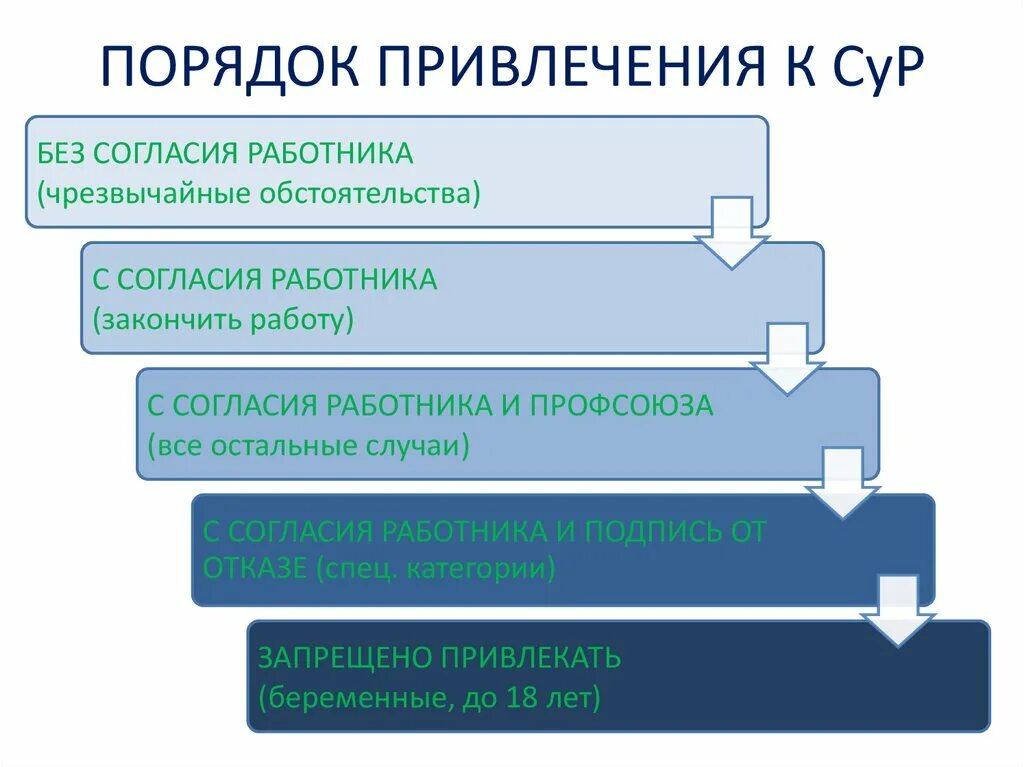 ПОРЯДОК ПРИВЛЕЧЕНИЯ К СуР

БЕЗ СОГЛАСИЯ РАБОТНИКА
(чрезвычайные обстоятельства)

С СОГЛАСИЯ РАБОТНИКА
(закончить работу)

С СОГЛАСИЯ РАБОТНИКА И ПРОФСОЮЗА
(все остальные случаи)

С СОГЛАСИЯ РАБОТНИКА И ПОДПИСЬ ОТ ОТКАЗЕ (спец. категории)

ЗАПРЕЩЕНО ПРИВЛЕКАТЬ
(беременные, до 18 лет)